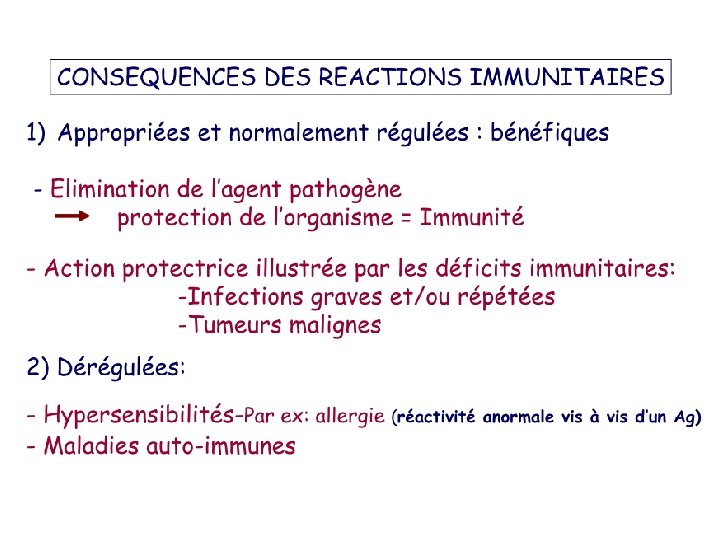 CONSEQUENCES DES REACTIONS IMMUNITAIRES

1) Appropriées et normalement régulées : bénéfiques

- Elimination de l'agent pathogène
→ protection de l'organisme = Immunité

- Action protectrice illustrée par les déficits immunitaires:
-Infections graves et/ou répétées
-Tumeurs malignes

2) Dérégulées:

- Hypersensibilités-Par ex: allergie (réactivité anormale vis à vis d'un Ag)
- Maladies auto-immunes